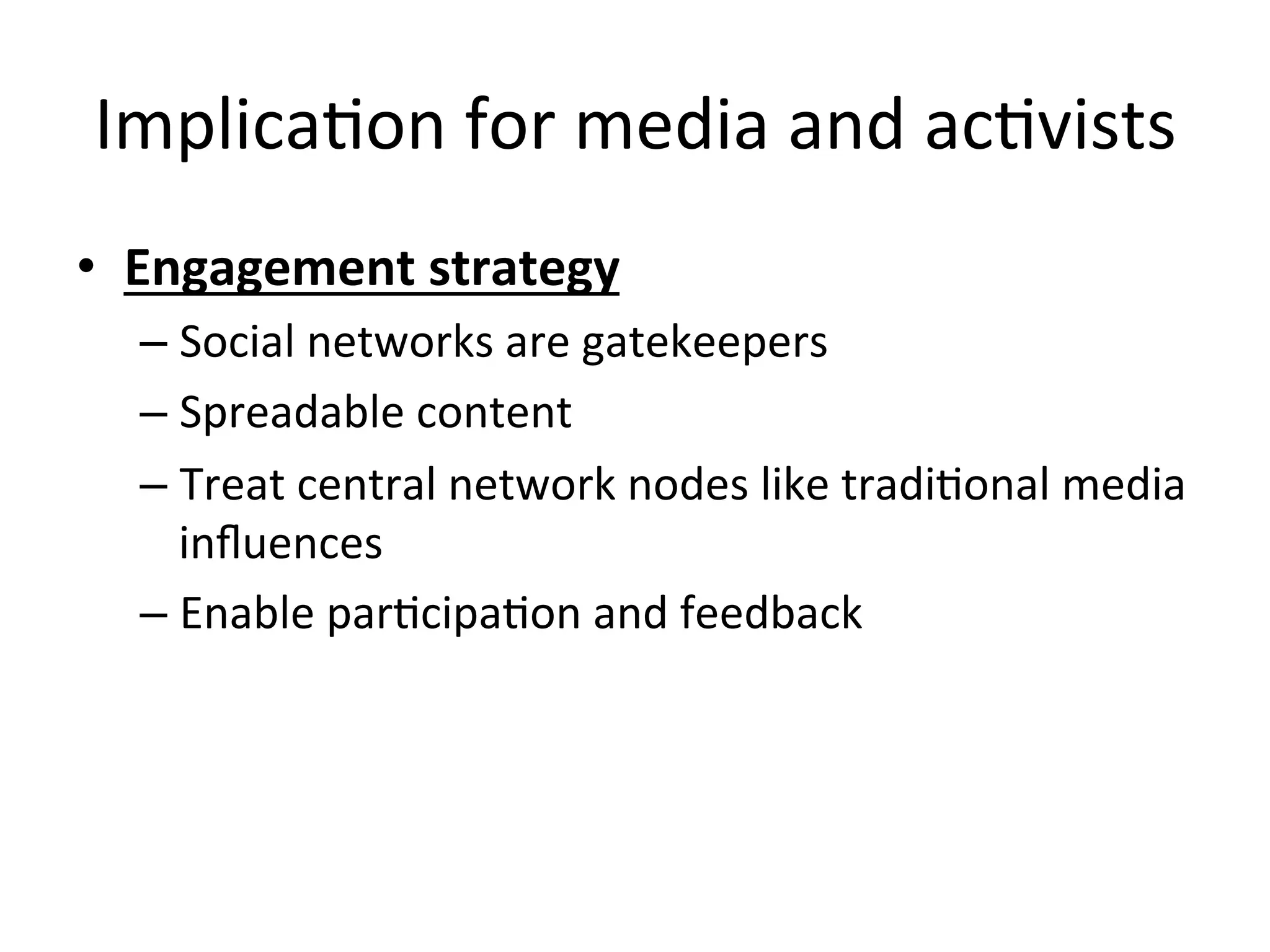 Implication for media and activists

• Engagement strategy
  – Social networks are gatekeepers
  – Spreadable content
  – Treat central network nodes like traditional media influences
  – Enable participation and feedback